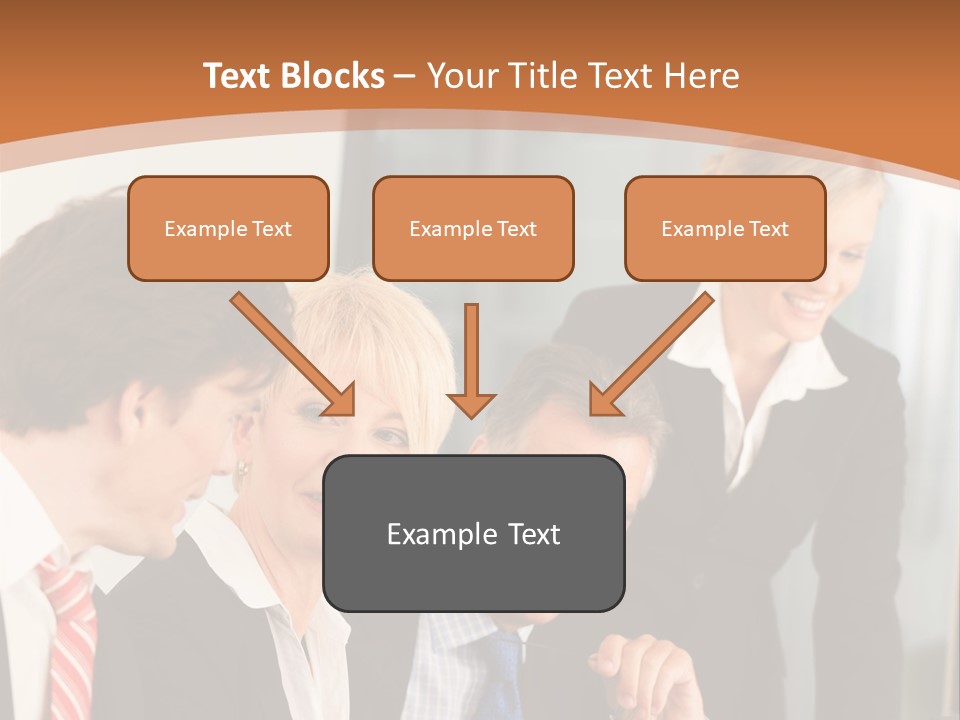 Text Blocks – Your Title Text Here

Example Text

Example Text

Example Text

Example Text